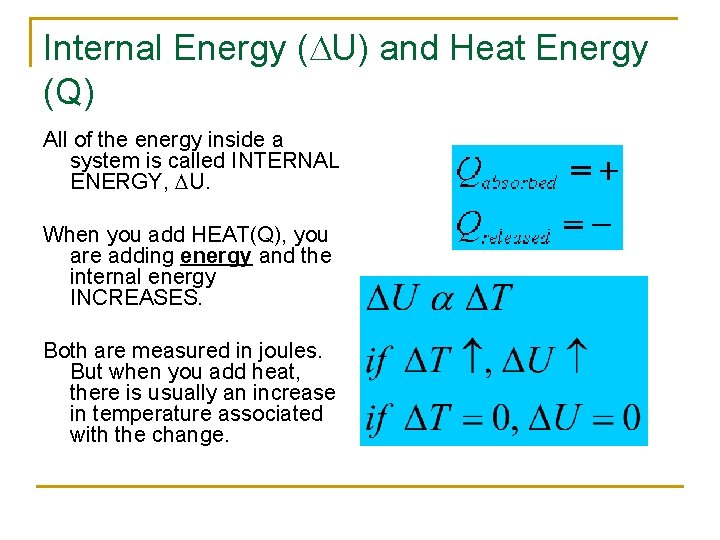 Internal Energy ($\Delta$U) and Heat Energy (Q)

All of the energy inside a system is called INTERNAL ENERGY, $\Delta$U.

When you add HEAT(Q), you are adding energy and the internal energy INCREASES.

Both are measured in joules. But when you add heat, there is usually an increase in temperature associated with the change.

$Q_{absorbed} = +$
$Q_{released} = -$

$\Delta U \ \alpha \ \Delta T$
$if \ \Delta T \uparrow, \Delta U \uparrow$
$if \ \Delta T = 0, \Delta U = 0$